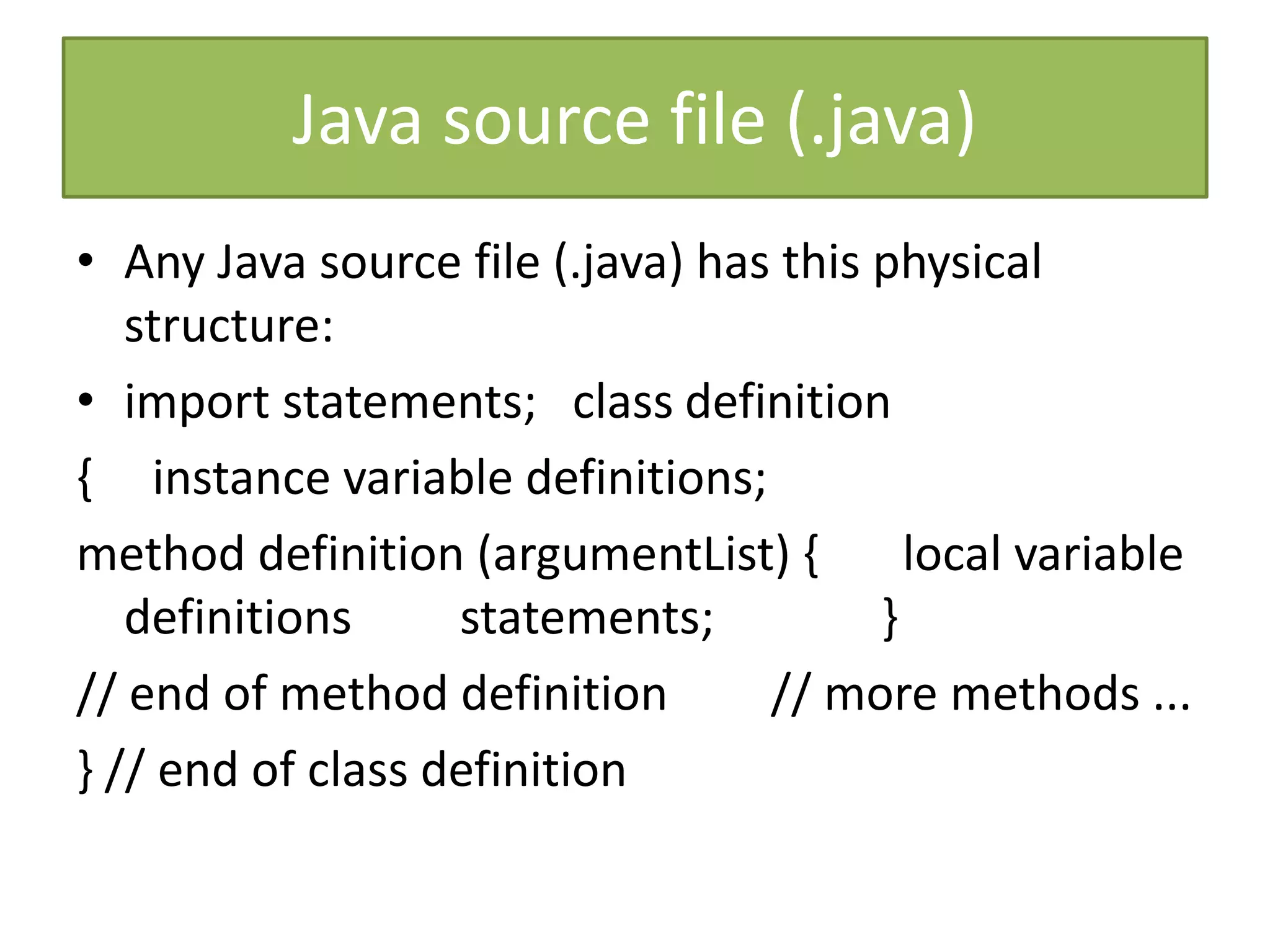 Java source file (.java)

• Any Java source file (.java) has this physical structure:

• import statements; class definition

{ instance variable definitions;

method definition (argumentList) { local variable definitions statements; }

// end of method definition // more methods ...

} // end of class definition